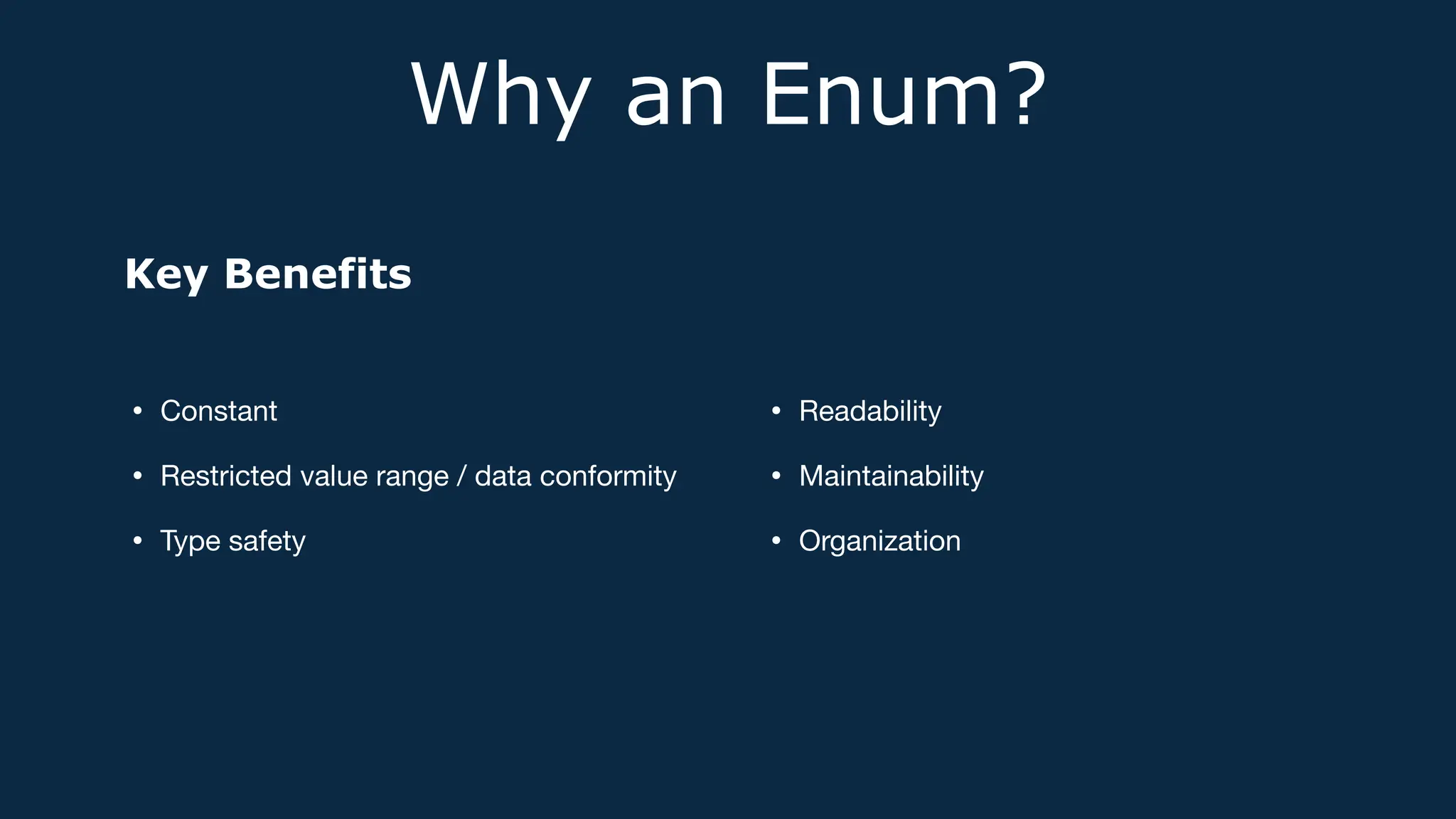 Why an Enum?

Key Benefits

• Constant
• Restricted value range / data conformity
• Type safety

• Readability
• Maintainability
• Organization